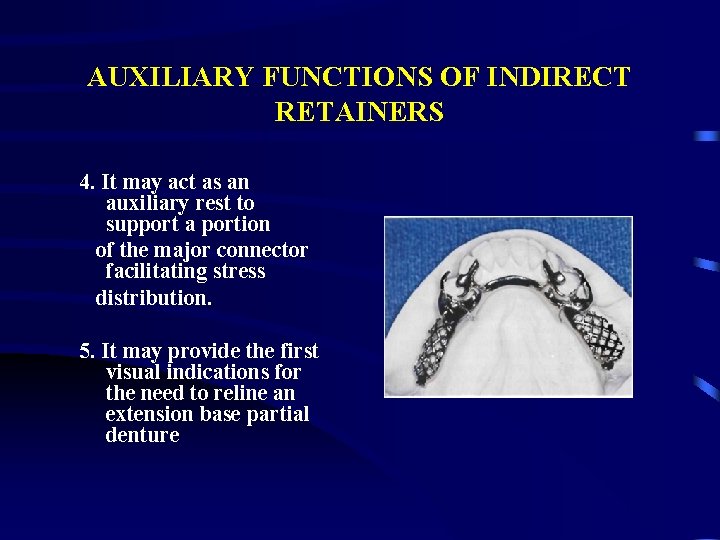 AUXILIARY FUNCTIONS OF INDIRECT RETAINERS

4. It may act as an auxiliary rest to support a portion of the major connector facilitating stress distribution.

5. It may provide the first visual indications for the need to reline an extension base partial denture